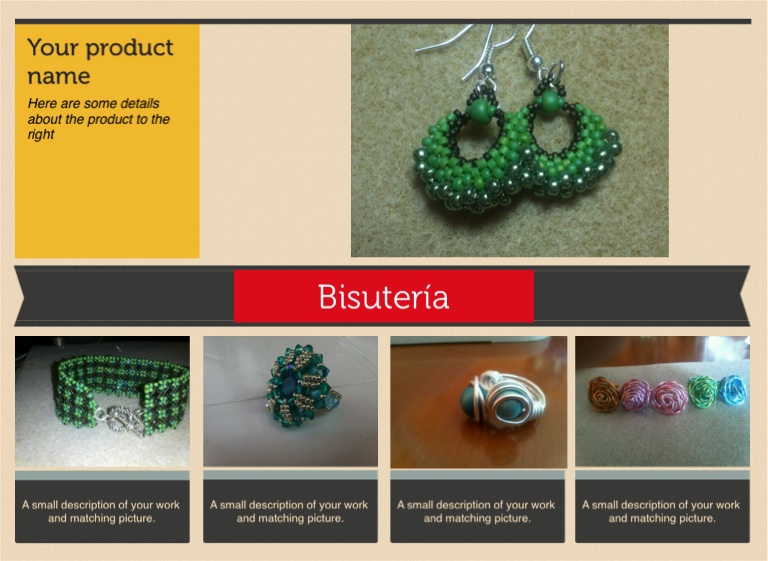 Your product name

Here are some details about the product to the right

Bisutería

A small description of your work and matching picture.

A small description of your work and matching picture.

A small description of your work and matching picture.

A small description of your work and matching picture.